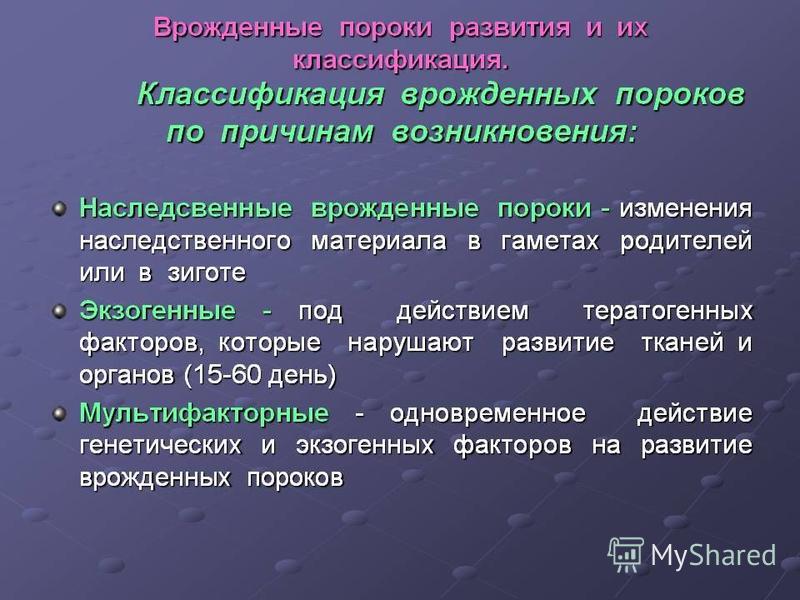 Врожденные пороки развития и их классификация.

Классификация врожденных пороков по причинам возникновения:

Наследсвенные врожденные пороки - изменения наследственного материала в гаметах родителей или в зиготе

Экзогенные - под действием тератогенных факторов, которые нарушают развитие тканей и органов (15-60 день)

Мультифакторные - одновременное действие генетических и экзогенных факторов на развитие врожденных пороков

MyShared